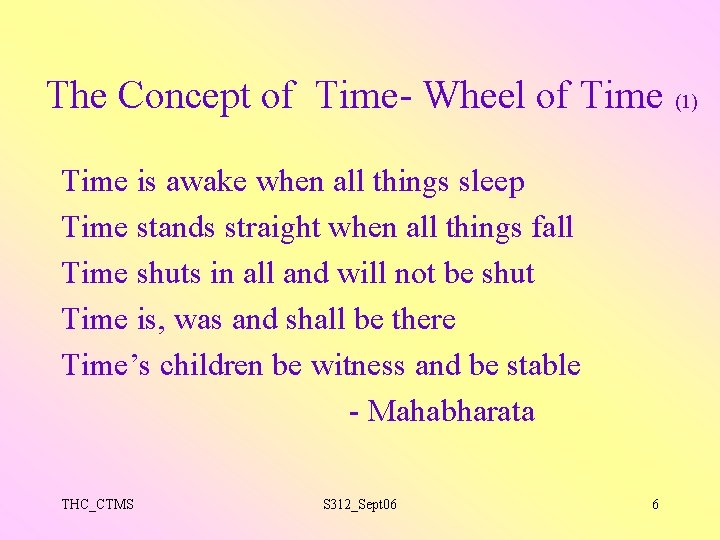 The Concept of Time- Wheel of Time (1)

Time is awake when all things sleep
Time stands straight when all things fall
Time shuts in all and will not be shut
Time is, was and shall be there
Time's children be witness and be stable
- Mahabharata

THC_CTMS S312_Sept06 6